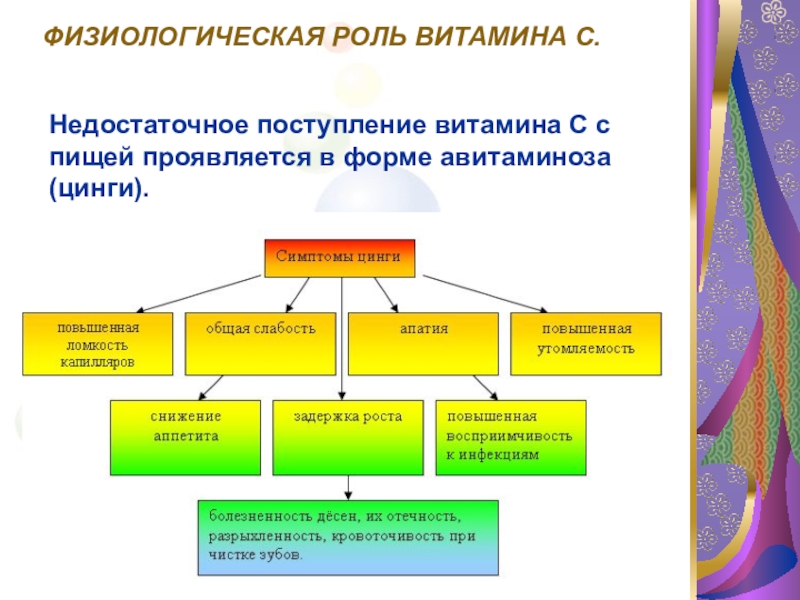 ФИЗИОЛОГИЧЕСКАЯ РОЛЬ ВИТАМИНА С.

Недостаточное поступление витамина С с пищей проявляется в форме авитаминоза (цинги).

Симптомы цинги

повышенная ломкость капилляров

общая слабость

апатия

повышенная утомляемость

снижение аппетита

задержка роста

повышенная восприимчивость к инфекциям

болезненность дёсен, их отечность, разрыхленность, кровоточивость при чистке зубов.